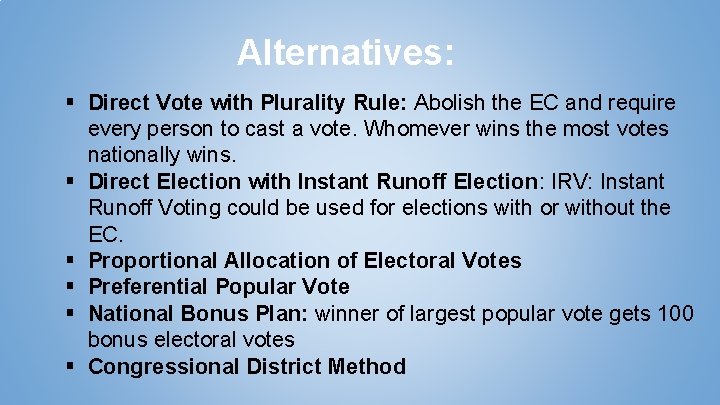 Alternatives:

▪ Direct Vote with Plurality Rule: Abolish the EC and require every person to cast a vote. Whomever wins the most votes nationally wins.
▪ Direct Election with Instant Runoff Election: IRV: Instant Runoff Voting could be used for elections with or without the EC.
▪ Proportional Allocation of Electoral Votes
▪ Preferential Popular Vote
▪ National Bonus Plan: winner of largest popular vote gets 100 bonus electoral votes
▪ Congressional District Method